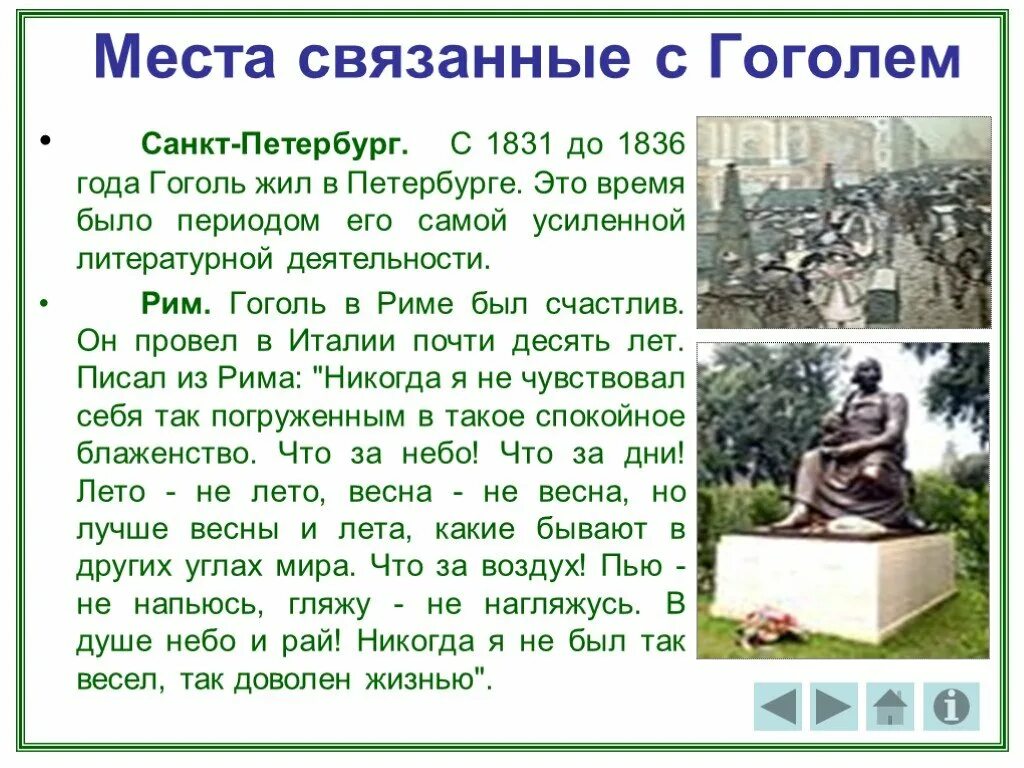 Места связанные с Гоголем

• Санкт-Петербург. С 1831 до 1836 года Гоголь жил в Петербурге. Это время было периодом его самой усиленной литературной деятельности.

• Рим. Гоголь в Риме был счастлив. Он провел в Италии почти десять лет. Писал из Рима: "Никогда я не чувствовал себя так погруженным в такое спокойное блаженство. Что за небо! Что за дни! Лето - не лето, весна - не весна, но лучше весны и лета, какие бывают в других углах мира. Что за воздух! Пью - не напьюсь, гляжу - не нагляжусь. В душе небо и рай! Никогда я не был так весел, так доволен жизнью".